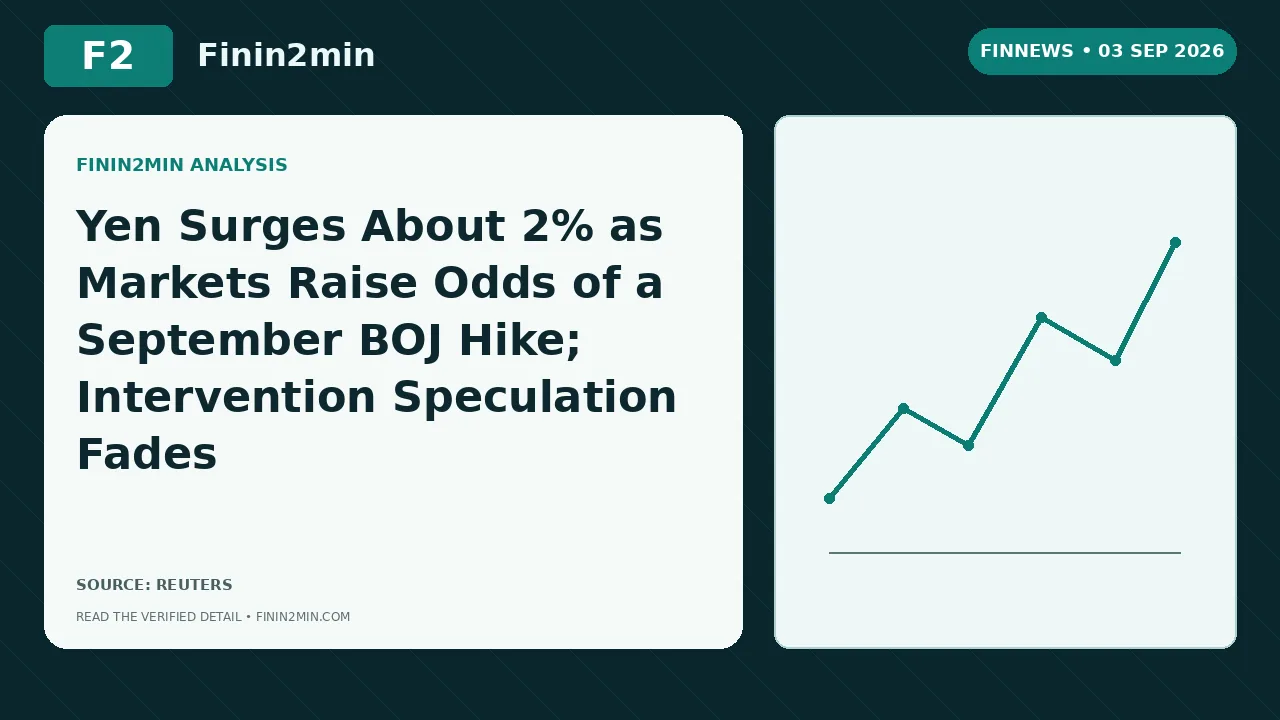 F2

Finin2min

FINNEWS • 03 SEP 2026

FININ2MIN ANALYSIS

Yen Surges About 2% as Markets Raise Odds of a September BOJ Hike; Intervention Speculation Fades

SOURCE: REUTERS

READ THE VERIFIED DETAIL • FININ2MIN.COM